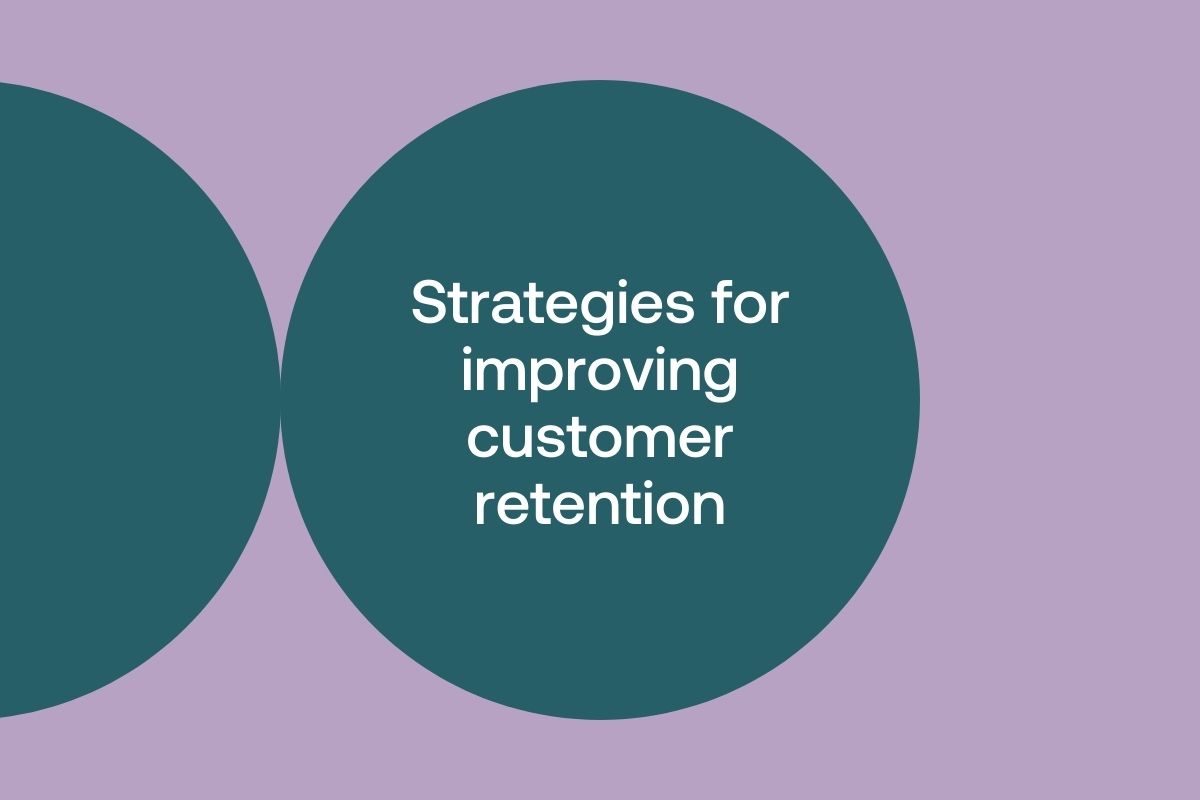 Strategies for improving customer retention